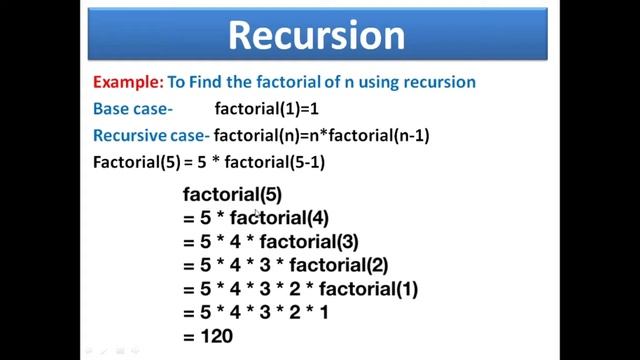 Recursion

Example: To Find the factorial of n using recursion

Base case- factorial(1)=1

Recursive case- factorial(n)=n*factorial(n-1)

Factorial(5) = 5 * factorial(5-1)

factorial(5)
= 5 * factorial(4)
= 5 * 4 * factorial(3)
= 5 * 4 * 3 * factorial(2)
= 5 * 4 * 3 * 2 * factorial(1)
= 5 * 4 * 3 * 2 * 1
= 120